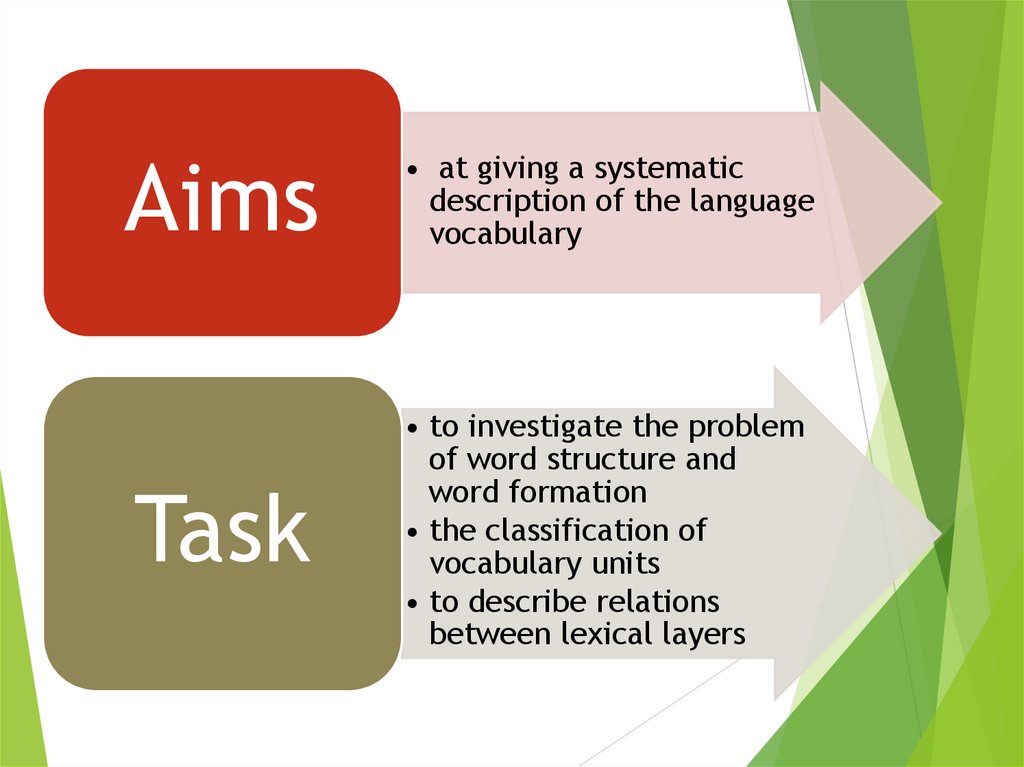 Aims

• at giving a systematic description of the language vocabulary

Task

• to investigate the problem of word structure and word formation
• the classification of vocabulary units
• to describe relations between lexical layers